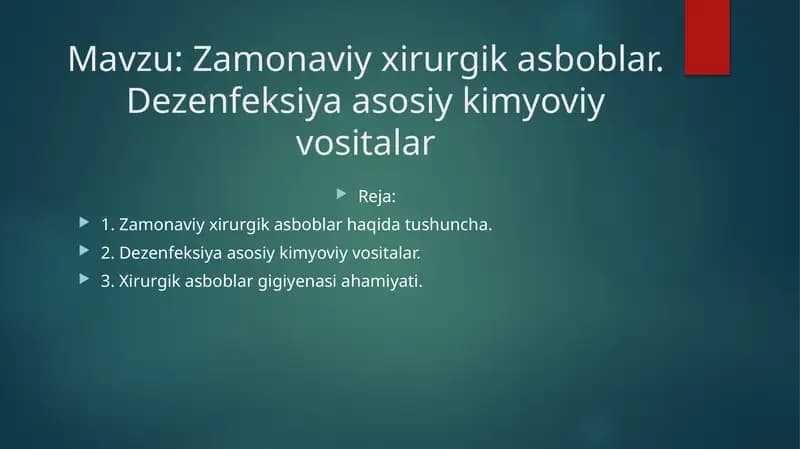 Mavzu: Zamonaviy xirurgik asboblar. Dezenfeksiya asosiy kimyoviy vositalar

Reja:

1. Zamonaviy xirurgik asboblar haqida tushuncha.

2. Dezenfeksiya asosiy kimyoviy vositalar.

3. Xirurgik asboblar gigiyenasi ahamiyati.